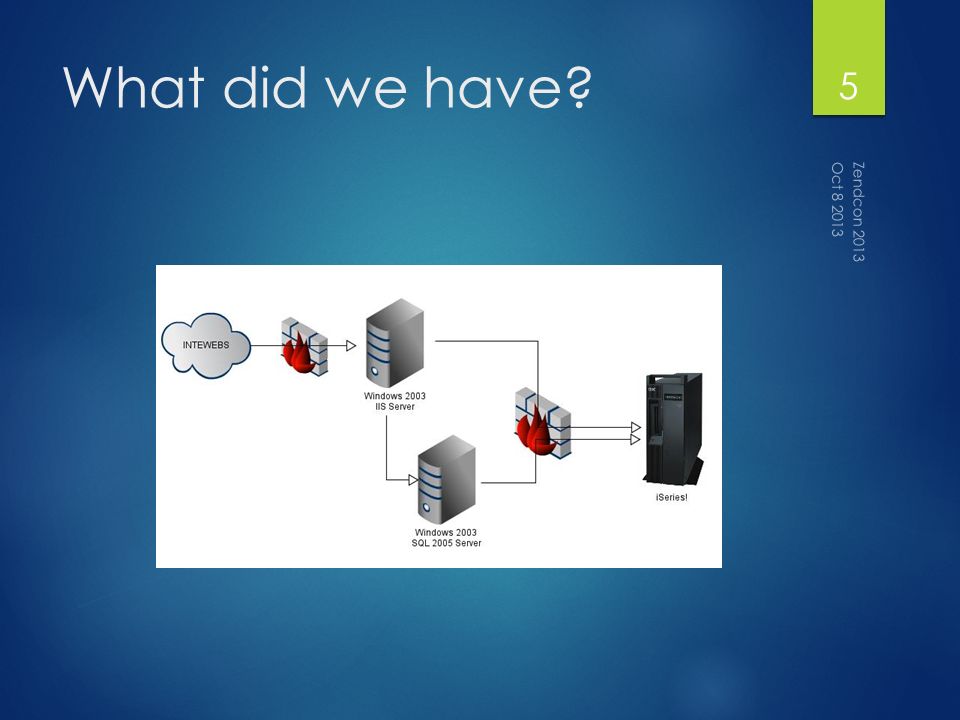 What did we have?

5

Zendcon 2013
Oct 8 2013

INTEWEBS

Windows 2003
IIS Server

Windows 2003
SQL 2005 Server

iSeries!